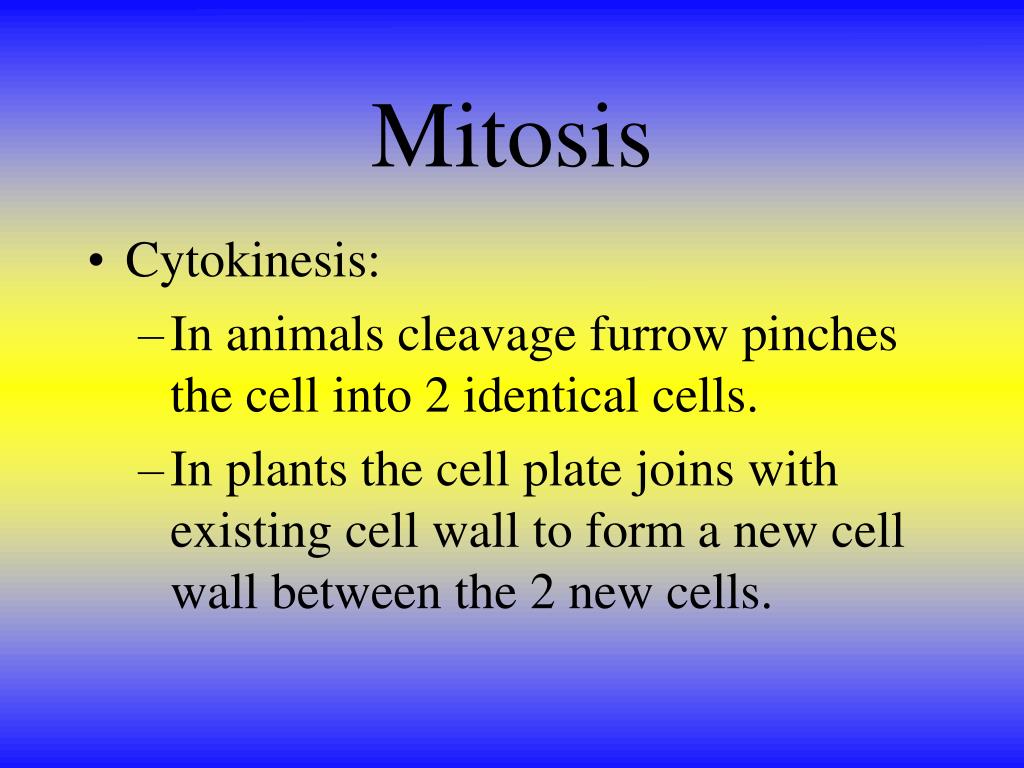 Mitosis

• Cytokinesis:
– In animals cleavage furrow pinches the cell into 2 identical cells.
– In plants the cell plate joins with existing cell wall to form a new cell wall between the 2 new cells.